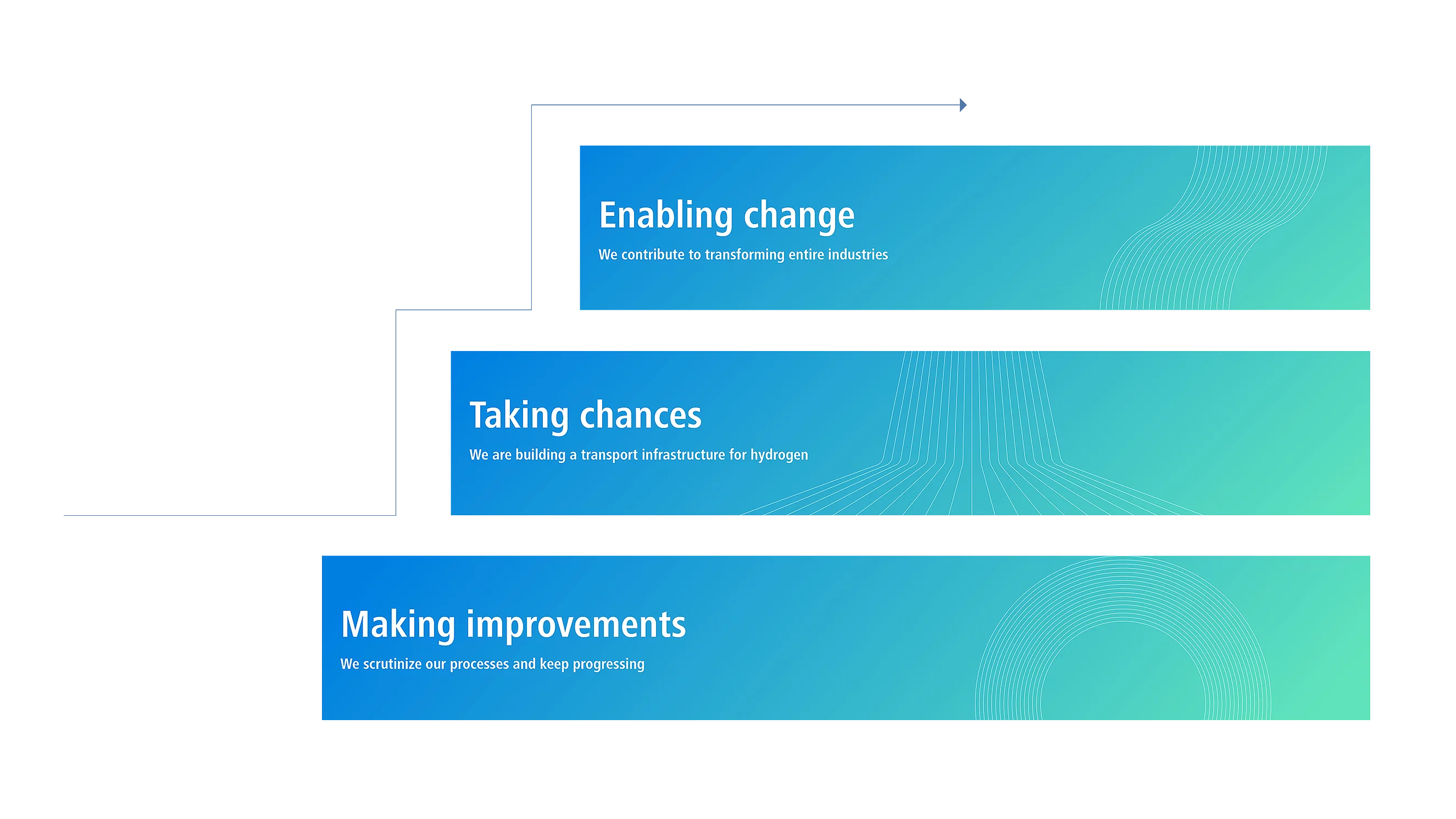 Enabling change

We contribute to transforming entire industries

Taking chances

We are building a transport infrastructure for hydrogen

Making improvements

We scrutinize our processes and keep progressing